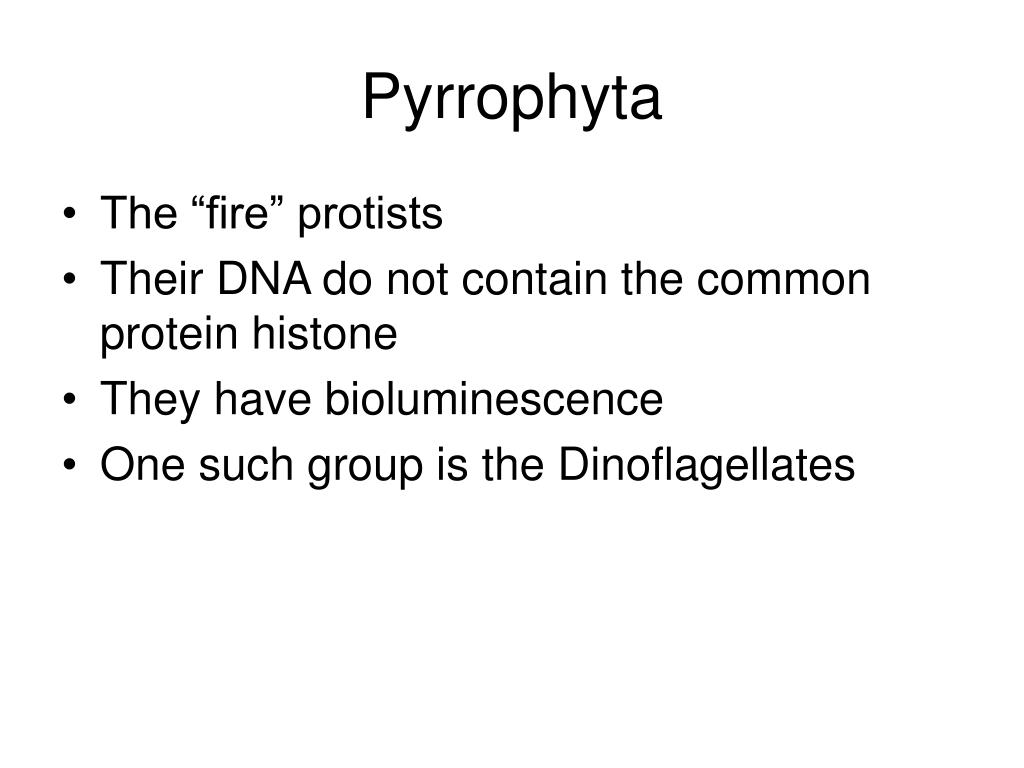 Pyrrophyta

• The “fire” protists
• Their DNA do not contain the common protein histone
• They have bioluminescence
• One such group is the Dinoflagellates